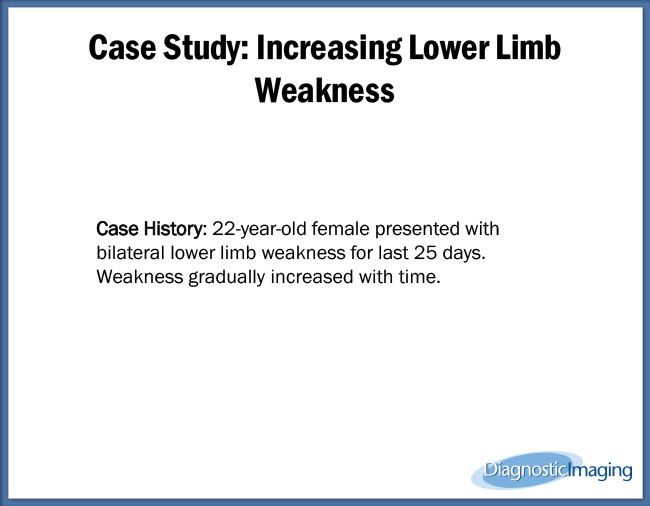 Case Study: Increasing Lower Limb Weakness

Case History: 22-year-old female presented with bilateral lower limb weakness for last 25 days. Weakness gradually increased with time.

DiagnosticImaging